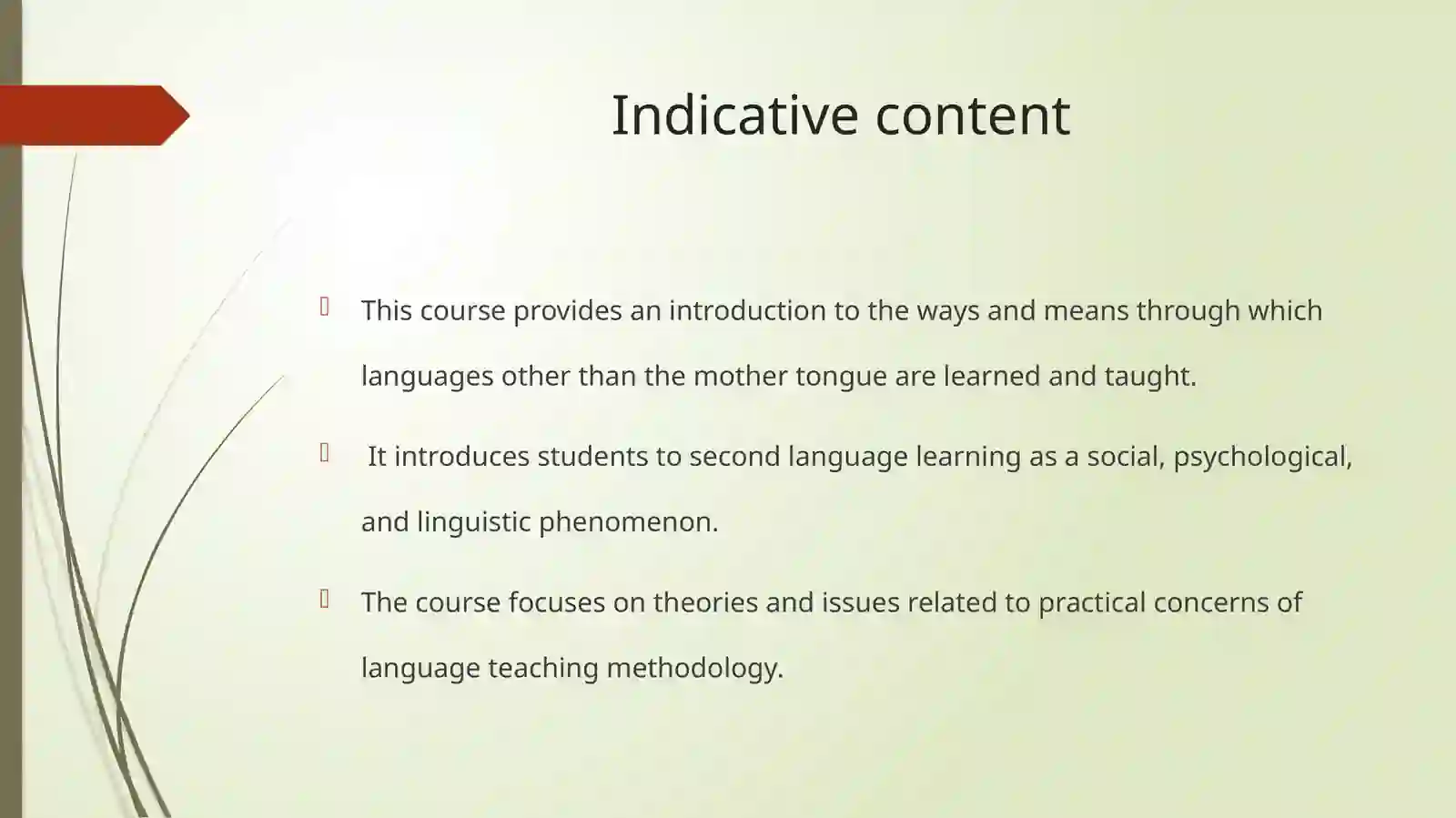 Indicative content

This course provides an introduction to the ways and means through which languages other than the mother tongue are learned and taught.

It introduces students to second language learning as a social, psychological, and linguistic phenomenon.

The course focuses on theories and issues related to practical concerns of language teaching methodology.